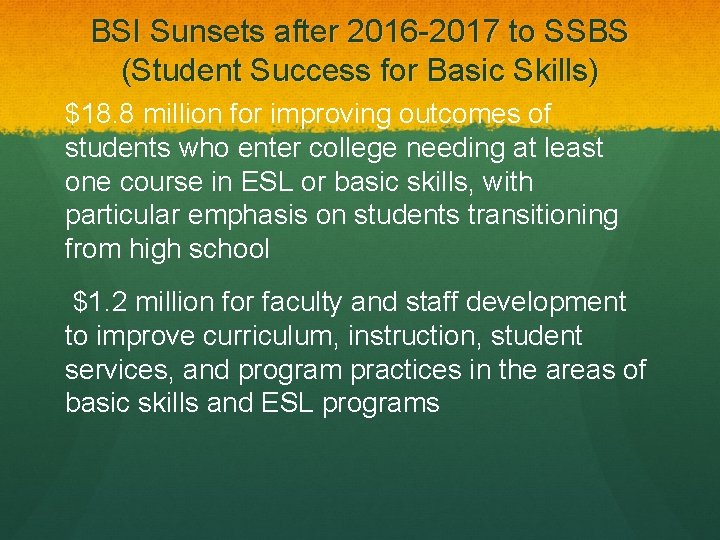 BSI Sunsets after 2016-2017 to SSBS (Student Success for Basic Skills)

\$18.8 million for improving outcomes of students who enter college needing at least one course in ESL or basic skills, with particular emphasis on students transitioning from high school

\$1.2 million for faculty and staff development to improve curriculum, instruction, student services, and program practices in the areas of basic skills and ESL programs